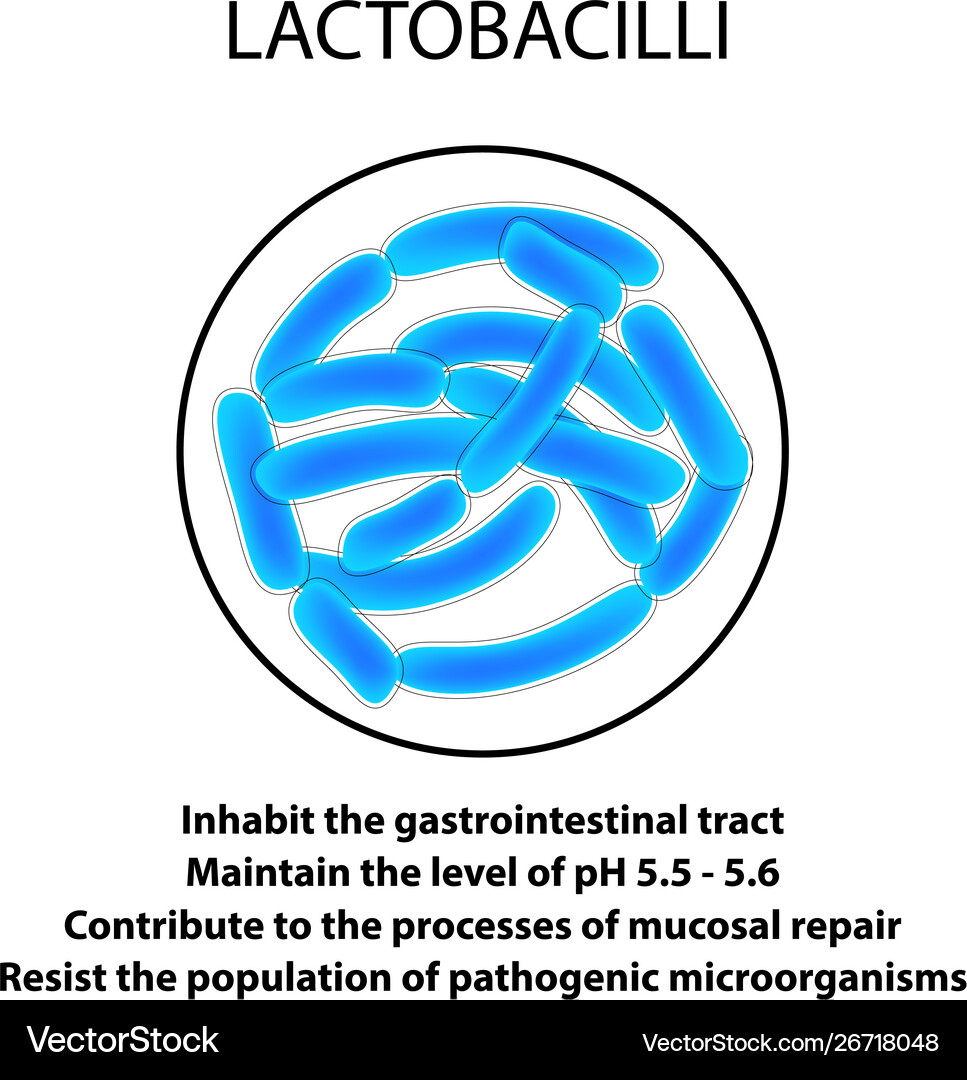 LACTOBACILLI

Inhabit the gastrointestinal tract
Maintain the level of pH 5.5 - 5.6
Contribute to the processes of mucosal repair
Resist the population of pathogenic microorganisms

VectorStock

VectorStock.com/26718048